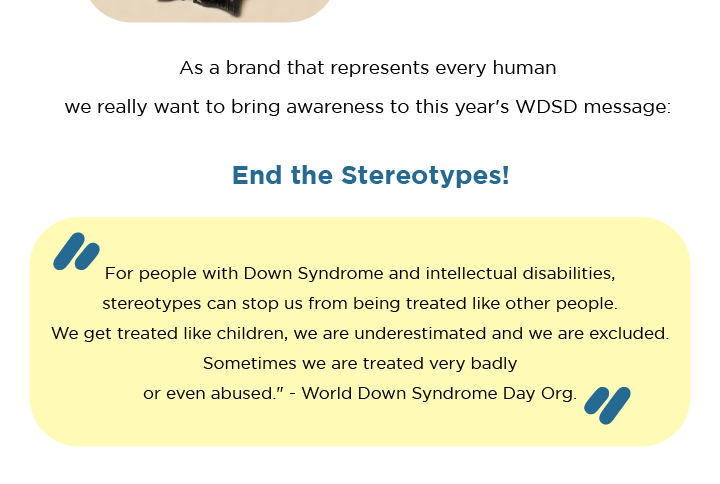 As a brand that represents every human

we really want to bring awareness to this year's WDSD message:

End the Stereotypes!

For people with Down Syndrome and intellectual disabilities, stereotypes can stop us from being treated like other people. We get treated like children, we are underestimated and we are excluded. Sometimes we are treated very badly or even abused." - World Down Syndrome Day Org.